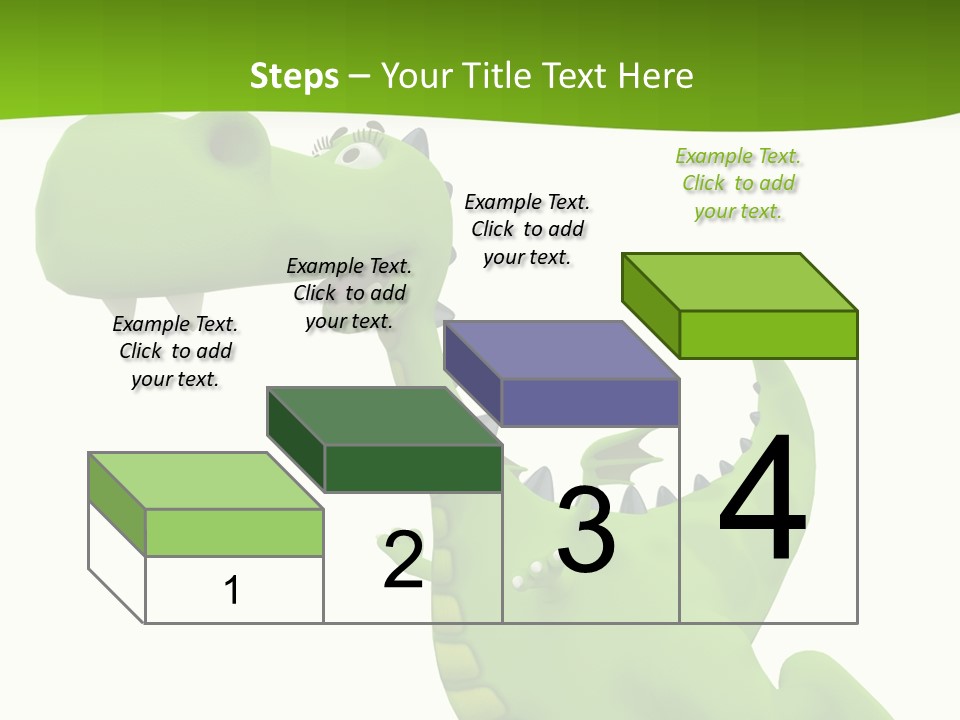 Steps – Your Title Text Here

Example Text. Click to add your text.

Example Text. Click to add your text.

Example Text. Click to add your text.

Example Text. Click to add your text.

1

2

3

4